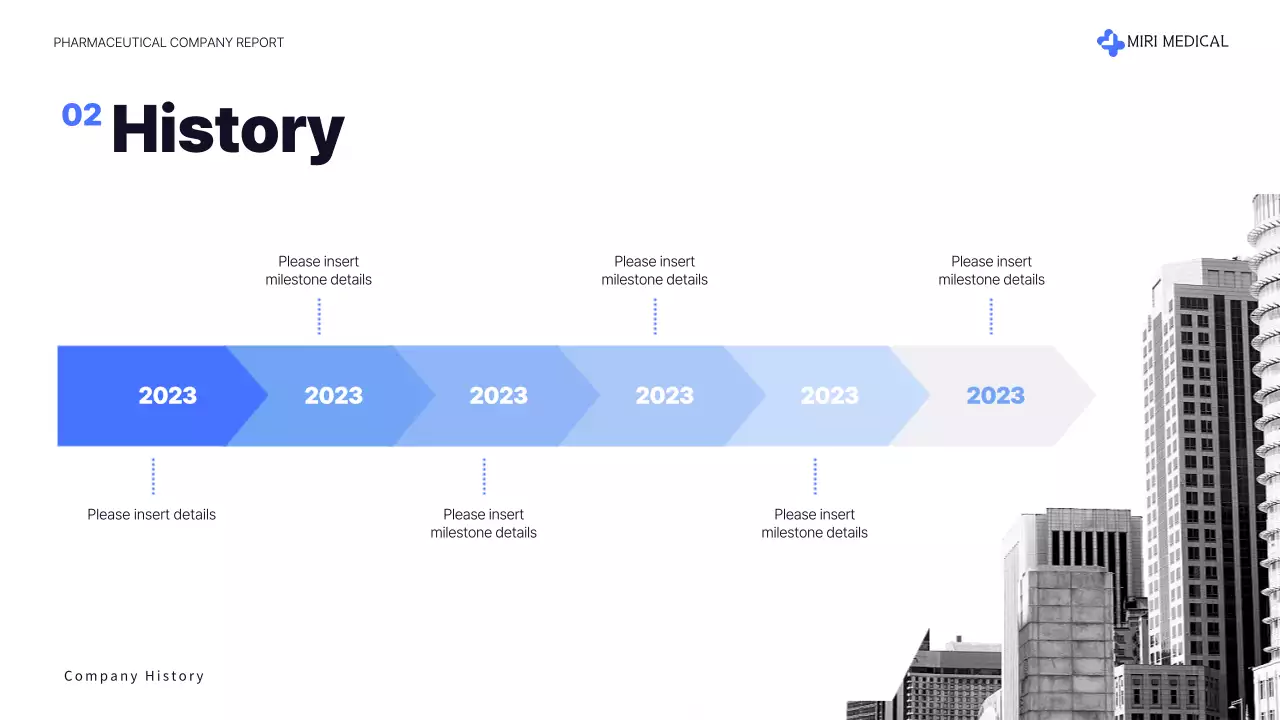 PHARMACEUTICAL COMPANY REPORT

MIRI MEDICAL

02 History

Please insert milestone details

Please insert milestone details

Please insert milestone details

2023

2023

2023

2023

2023

2023

Please insert details

Please insert milestone details

Please insert milestone details

Company History